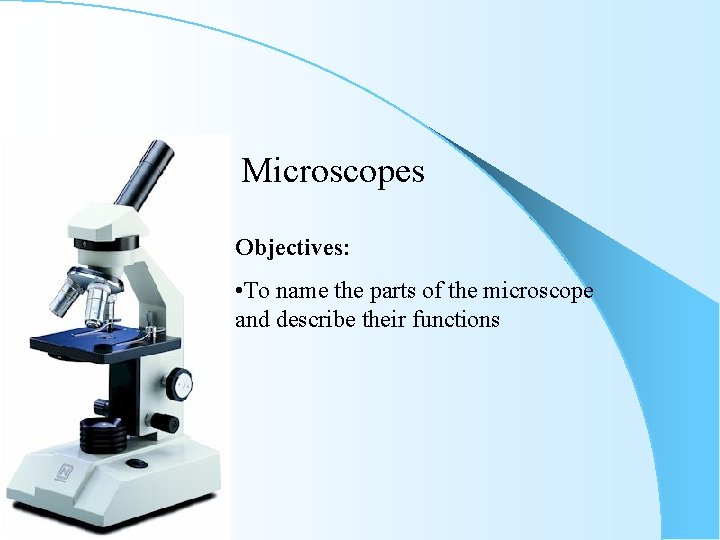 Microscopes

Objectives:

•To name the parts of the microscope and describe their functions